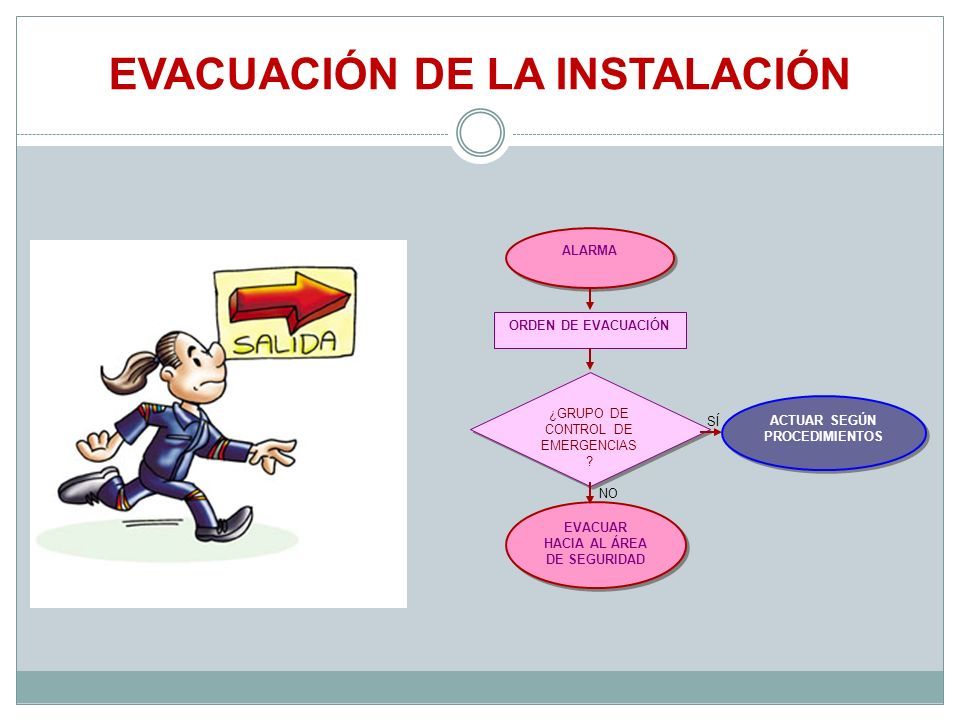 EVACUACIÓN DE LA INSTALACIÓN

SALIDA

ALARMA

ORDEN DE EVACUACIÓN

¿GRUPO DE CONTROL DE EMERGENCIAS ?

SÍ

ACTUAR SEGÚN PROCEDIMIENTOS

NO

EVACUAR HACIA AL ÁREA DE SEGURIDAD